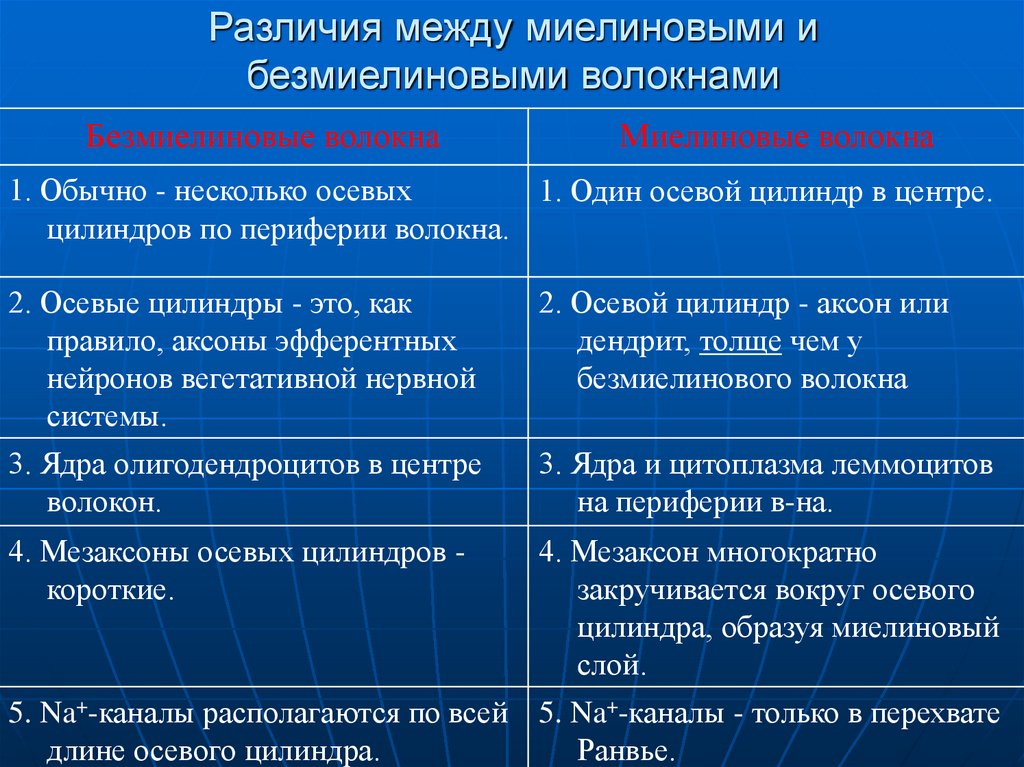 Различия между миелиновыми и безмиелиновыми волокнами

| Безмиелиновые волокна | Миелиновые волокна |
|---|---|
| 1. Обычно - несколько осевых цилиндров по периферии волокна. | 1. Один осевой цилиндр в центре. |
| 2. Осевые цилиндры - это, как правило, аксоны эфферентных нейронов вегетативной нервной системы. | 2. Осевой цилиндр - аксон или дендрит, толще чем у безмиелинового волокна |
| 3. Ядра олигодендроцитов в центре волокон. | 3. Ядра и цитоплазма леммоцитов на периферии в-на. |
| 4. Мезаксоны осевых цилиндров - короткие. | 4. Мезаксон многократно закручивается вокруг осевого цилиндра, образуя миелиновый слой. |
| 5. $Na^+$-каналы располагаются по всей длине осевого цилиндра. | 5. $Na^+$-каналы - только в перехвате Ранвье. |